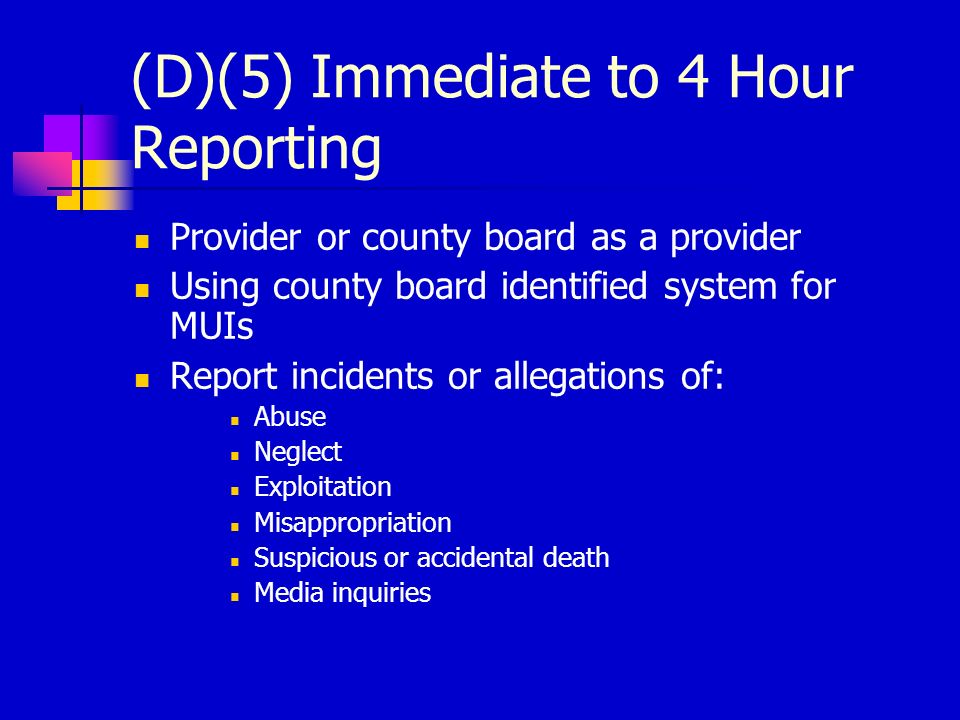 (D)(5) Immediate to 4 Hour Reporting

- Provider or county board as a provider
- Using county board identified system for MUIs
- Report incidents or allegations of:
  - Abuse
  - Neglect
  - Exploitation
  - Misappropriation
  - Suspicious or accidental death
  - Media inquiries